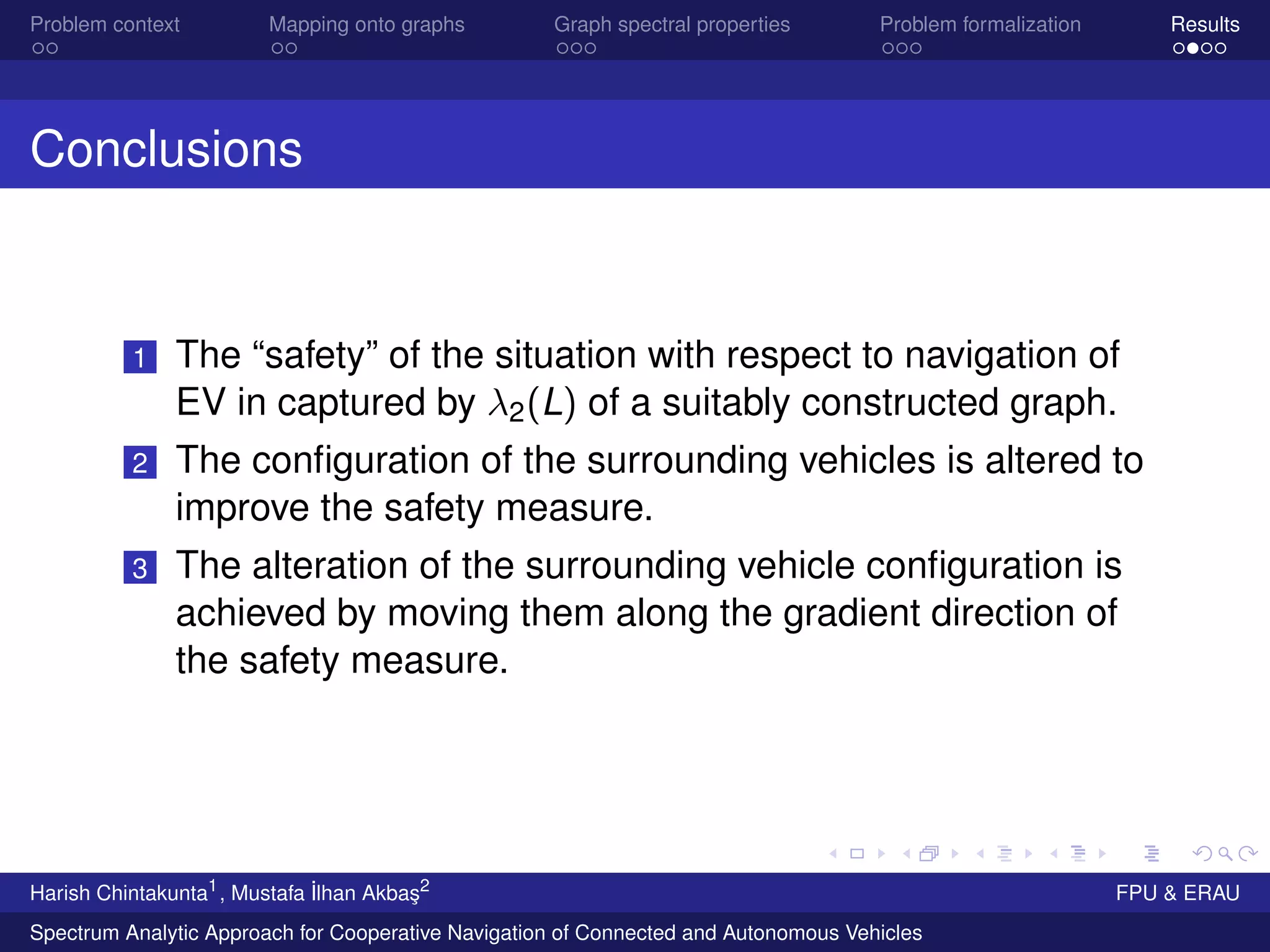 Problem context Mapping onto graphs Graph spectral properties Problem formalization Results

Conclusions

1 The “safety” of the situation with respect to navigation of EV in captured by $\lambda_2(L)$ of a suitably constructed graph.

2 The configuration of the surrounding vehicles is altered to improve the safety measure.

3 The alteration of the surrounding vehicle configuration is achieved by moving them along the gradient direction of the safety measure.

Harish Chintakunta$^1$, Mustafa İlhan Akbaş$^2$ FPU & ERAU

Spectrum Analytic Approach for Cooperative Navigation of Connected and Autonomous Vehicles